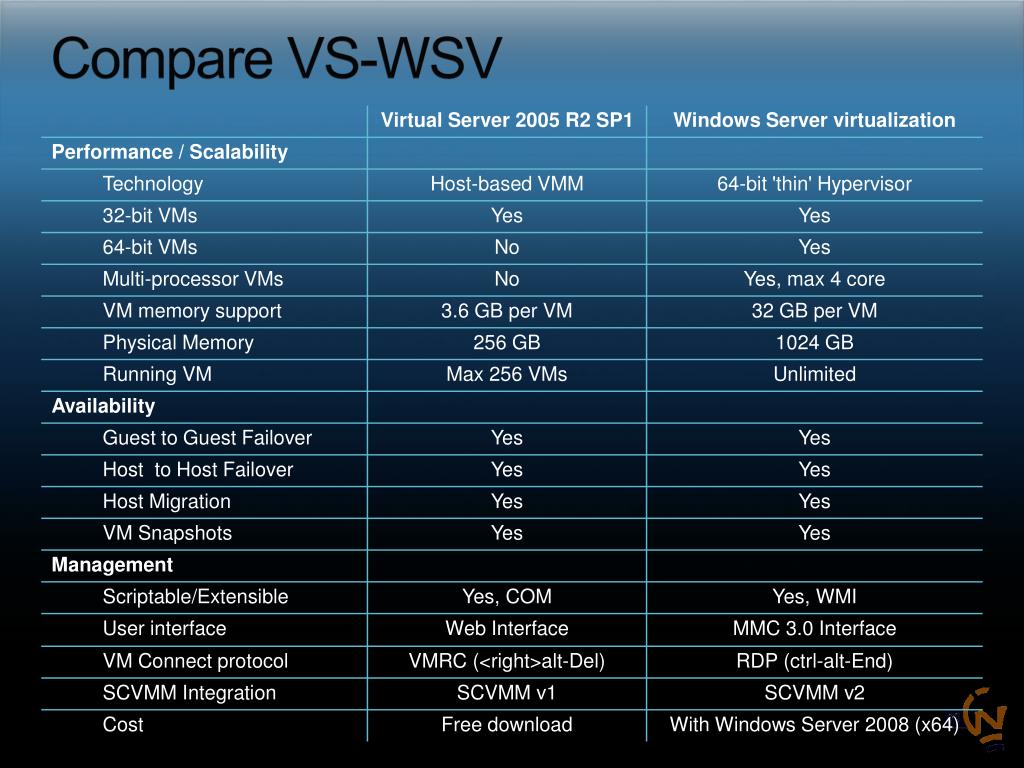 Compare VS-WSV

| | Virtual Server 2005 R2 SP1 | Windows Server virtualization |
|---|---|---|
| Performance / Scalability | | |
| Technology | Host-based VMM | 64-bit 'thin' Hypervisor |
| 32-bit VMs | Yes | Yes |
| 64-bit VMs | No | Yes |
| Multi-processor VMs | No | Yes, max 4 core |
| VM memory support | 3.6 GB per VM | 32 GB per VM |
| Physical Memory | 256 GB | 1024 GB |
| Running VM | Max 256 VMs | Unlimited |
| Availability | | |
| Guest to Guest Failover | Yes | Yes |
| Host to Host Failover | Yes | Yes |
| Host Migration | Yes | Yes |
| VM Snapshots | Yes | Yes |
| Management | | |
| Scriptable/Extensible | Yes, COM | Yes, WMI |
| User interface | Web Interface | MMC 3.0 Interface |
| VM Connect protocol | VMRC (<right>alt-Del) | RDP (ctrl-alt-End) |
| SCVMM Integration | SCVMM v1 | SCVMM v2 |
| Cost | Free download | With Windows Server 2008 (x64) |